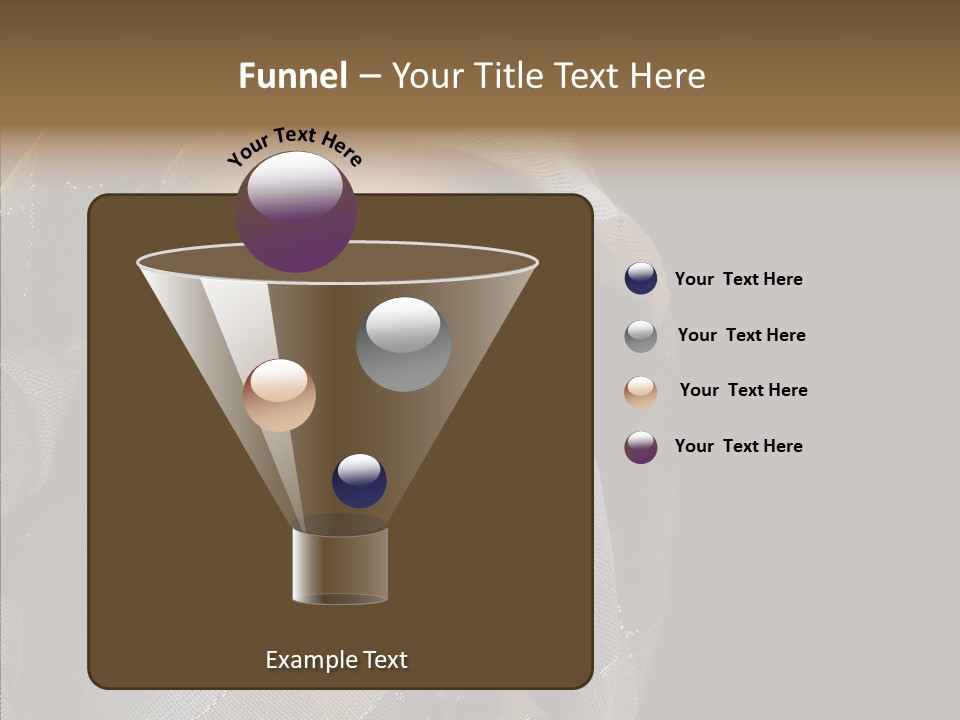 Funnel – Your Title Text Here

Your Text Here

Your Text Here

Your Text Here

Your Text Here

Your Text Here

Example Text